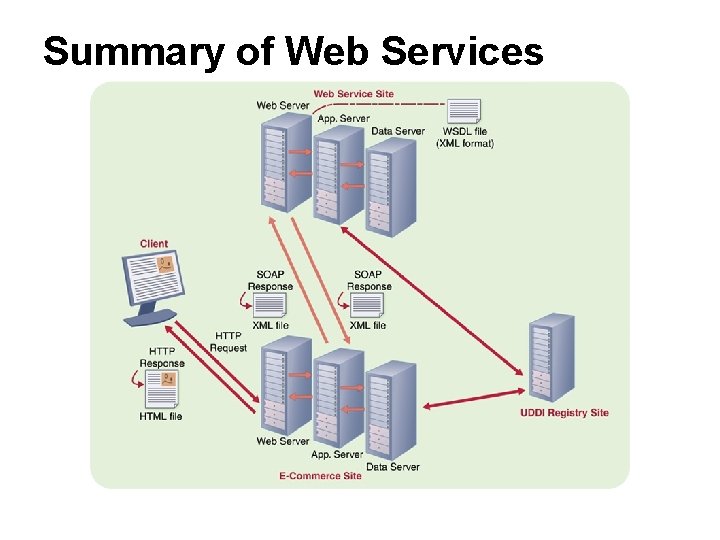 Summary of Web Services

Web Service Site

Web Server

App. Server

Data Server

WSDL file (XML format)

Client

SOAP Response

XML file

SOAP Response

XML file

HTTP Request

HTTP Response

HTML file

Web Server

App. Server

Data Server

E-Commerce Site

UDDI Registry Site